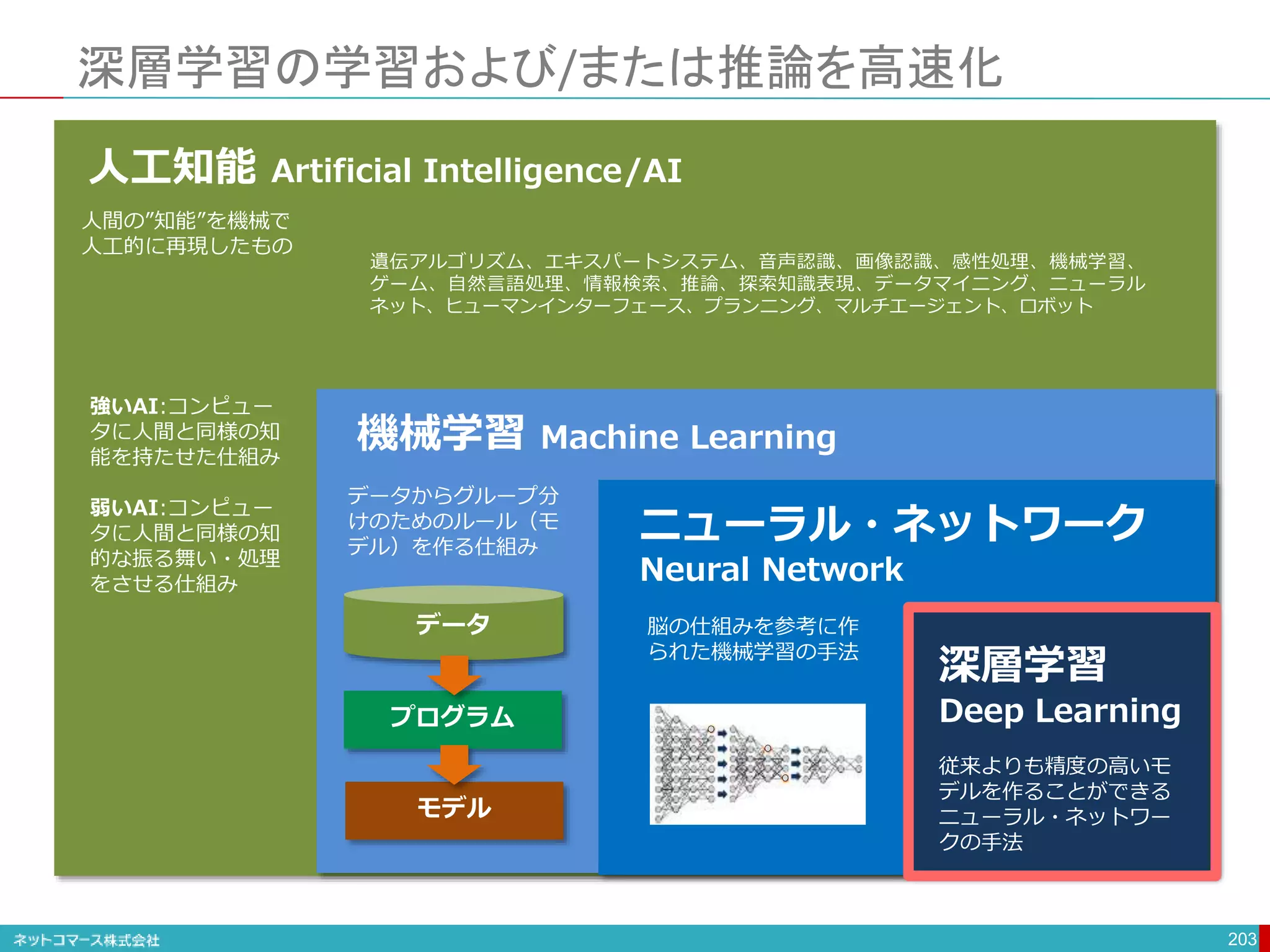 深層学習の学習および/または推論を高速化

人工知能 Artificial Intelligence/AI

人間の”知能”を機械で人工的に再現したもの

遺伝アルゴリズム、エキスパートシステム、音声認識、画像認識、感性処理、機械学習、ゲーム、自然言語処理、情報検索、推論、探索知識表現、データマイニング、ニューラルネット、ヒューマンインターフェース、プランニング、マルチエージェント、ロボット

強いAI:コンピュータに人間と同様の知能を持たせた仕組み

弱いAI:コンピュータに人間と同様の知的な振る舞い・処理をさせる仕組み

機械学習 Machine Learning

データからグループ分けのためのルール（モデル）を作る仕組み

データ

プログラム

モデル

ニューラル・ネットワーク
Neural Network

脳の仕組みを参考に作られた機械学習の手法

深層学習
Deep Learning

従来よりも精度の高いモデルを作ることができるニューラル・ネットワークの手法

ネットコマース株式会社

203